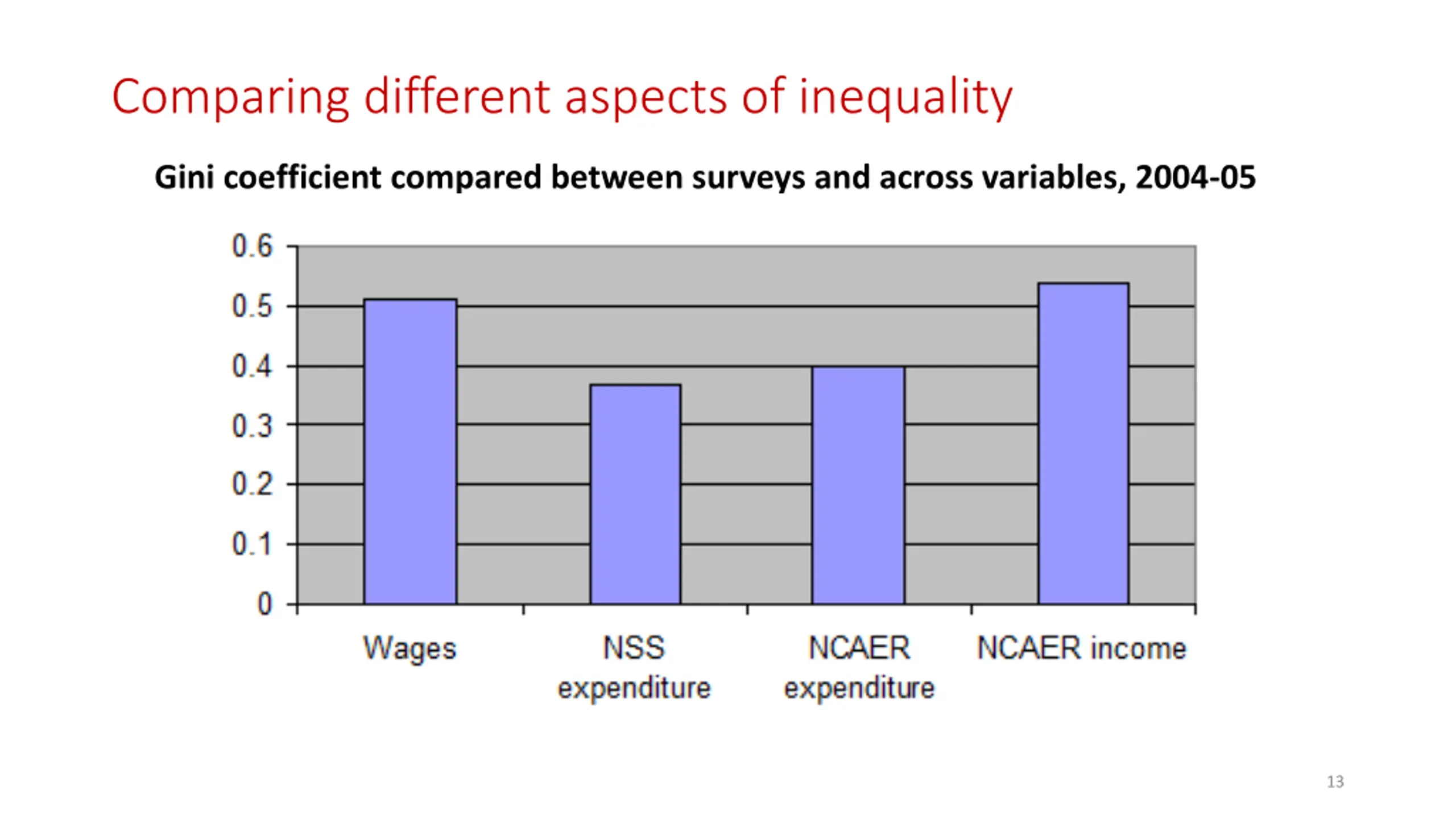 Comparing different aspects of inequality

Gini coefficient compared between surveys and across variables, 2004-05

0.6
0.5
0.4
0.3
0.2
0.1
0

Wages
NSS expenditure
NCAER expenditure
NCAER income

13